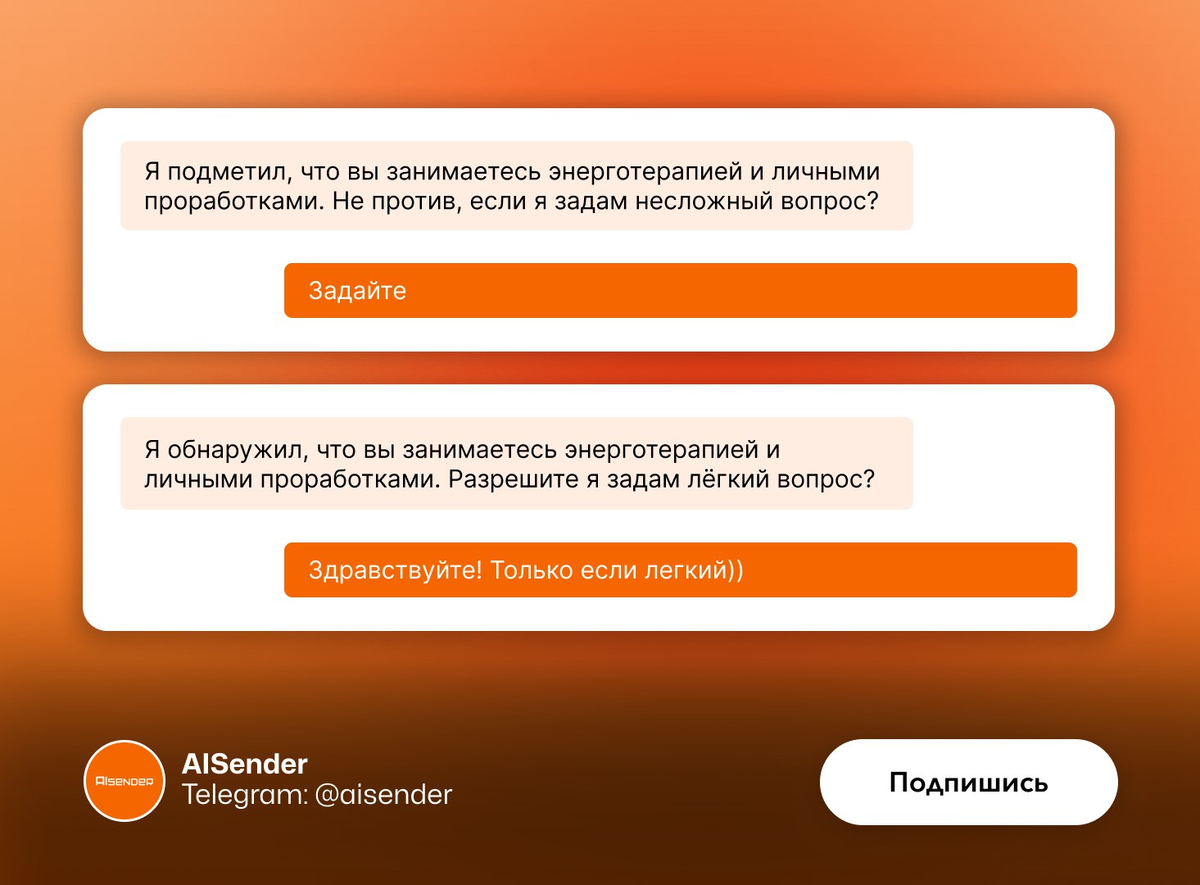 Я подметил, что вы занимаетесь энерготерапией и личными проработками. Не против, если я задам несложный вопрос?

Задайте

Я обнаружил, что вы занимаетесь энерготерапией и личными проработками. Разрешите я задам лёгкий вопрос?

Здравствуйте! Только если легкий))

AISENDER

AISender
Telegram: @aisender

Подпишись